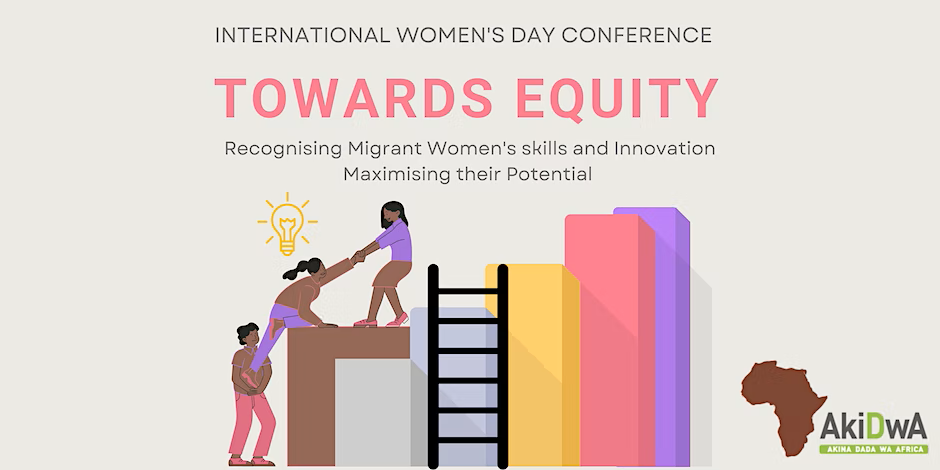 INTERNATIONAL WOMEN'S DAY CONFERENCE

TOWARDS EQUITY

Recognising Migrant Women's skills and Innovation
Maximising their Potential

AkiDwA
AKINA DADA WA AFRICA